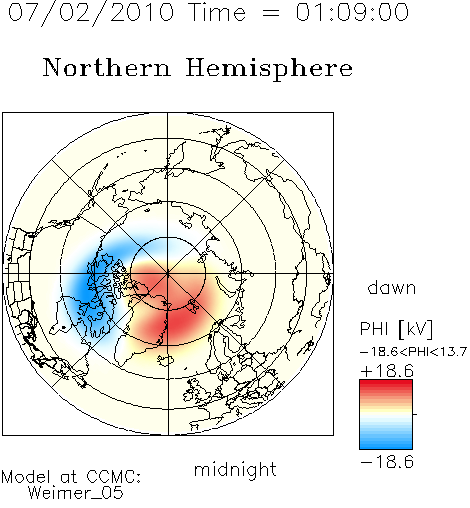 07/02/2010 Time = 01:09:00

Northern Hemisphere

dawn

PHI [kV]

−18.6<PHI<13.7

+18.6

−18.6

midnight

Model at CCMC:
Weimer_05